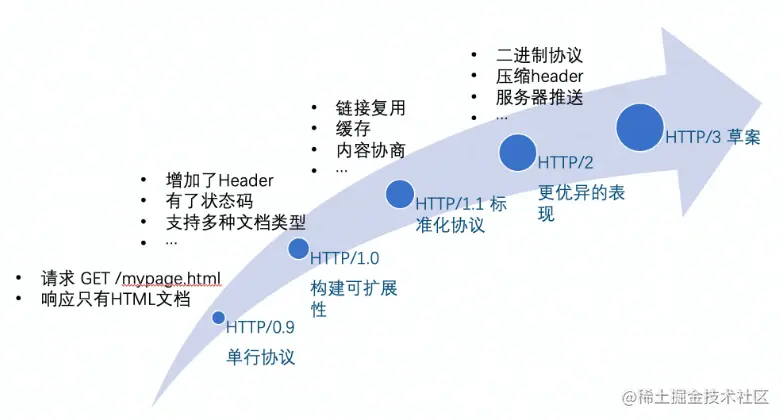 • 请求 GET /mypage.html
• 响应只有HTML文档

HTTP/0.9
单行协议

• 增加了Header
• 有了状态码
• 支持多种文档类型
• …

HTTP/1.0
构建可扩展性

• 链接复用
• 缓存
• 内容协商
• …

HTTP/1.1 标准化协议

• 二进制协议
• 压缩header
• 服务器推送
• …

HTTP/2
更优异的表现

HTTP/3 草案

@稀土掘金技术社区